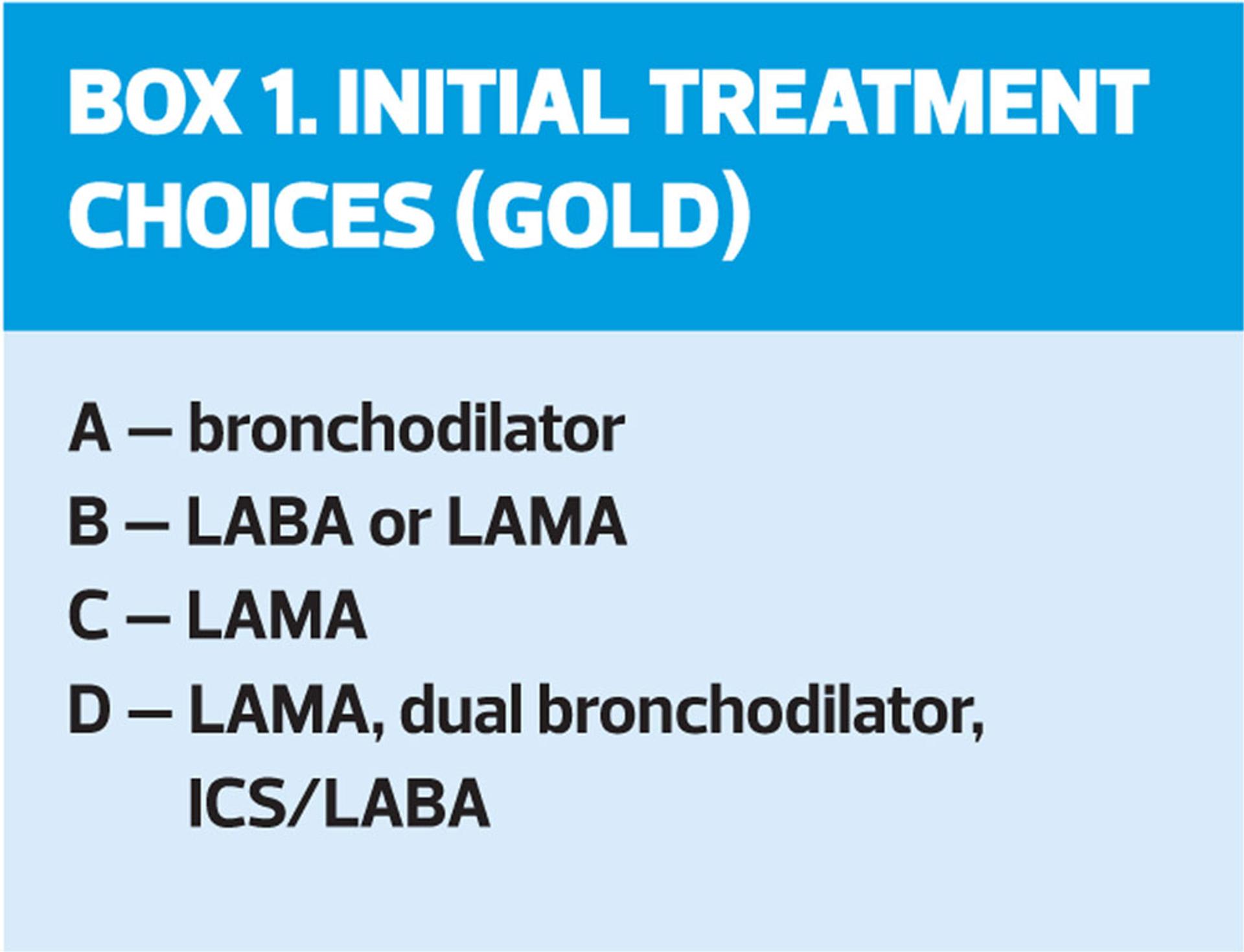 BOX 1. INITIAL TREATMENT CHOICES (GOLD)

A — bronchodilator
B — LABA or LAMA
C — LAMA
D — LAMA, dual bronchodilator, ICS/LABA